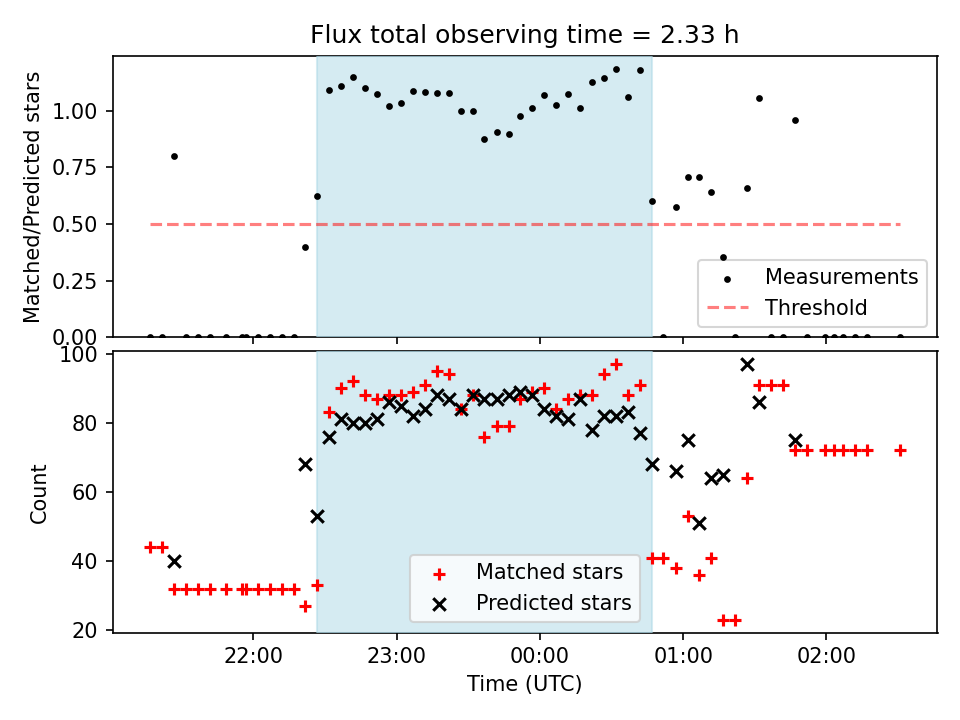 Flux total observing time = 2.33 h

Matched/Predicted stars

1.00
0.75
0.50
0.25
0.00

Measurements
Threshold

Count

100
80
60
40
20

Matched stars
Predicted stars

22:00
23:00
00:00
01:00
02:00

Time (UTC)